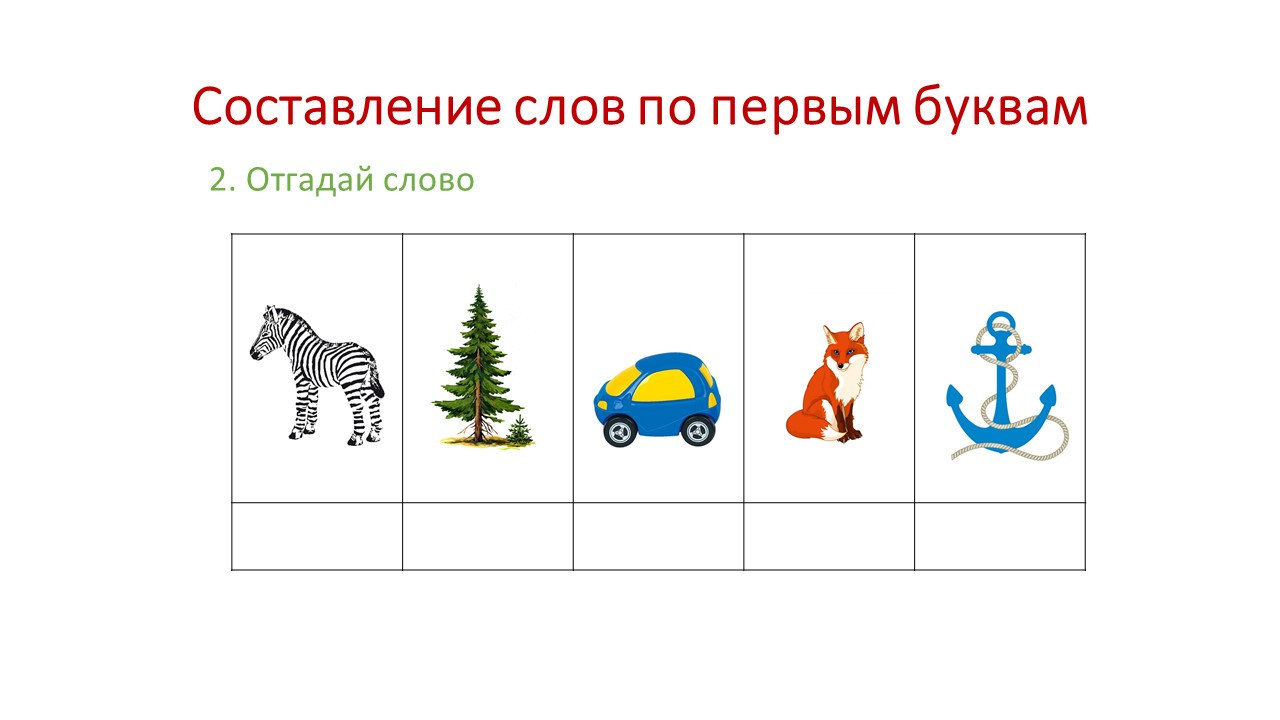 Составление слов по первым буквам

2. Отгадай слово